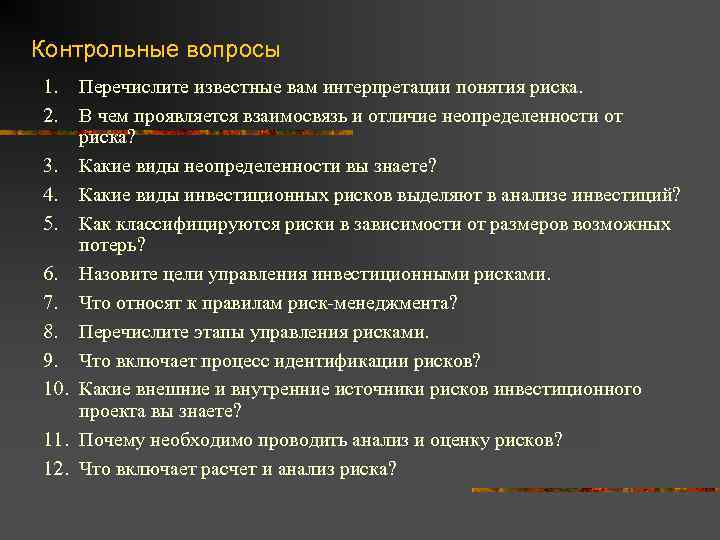 Контрольные вопросы

1. Перечислите известные вам интерпретации понятия риска.
2. В чем проявляется взаимосвязь и отличие неопределенности от риска?
3. Какие виды неопределенности вы знаете?
4. Какие виды инвестиционных рисков выделяют в анализе инвестиций?
5. Как классифицируются риски в зависимости от размеров возможных потерь?
6. Назовите цели управления инвестиционными рисками.
7. Что относят к правилам риск-менеджмента?
8. Перечислите этапы управления рисками.
9. Что включает процесс идентификации рисков?
10. Какие внешние и внутренние источники рисков инвестиционного проекта вы знаете?
11. Почему необходимо проводить анализ и оценку рисков?
12. Что включает расчет и анализ риска?